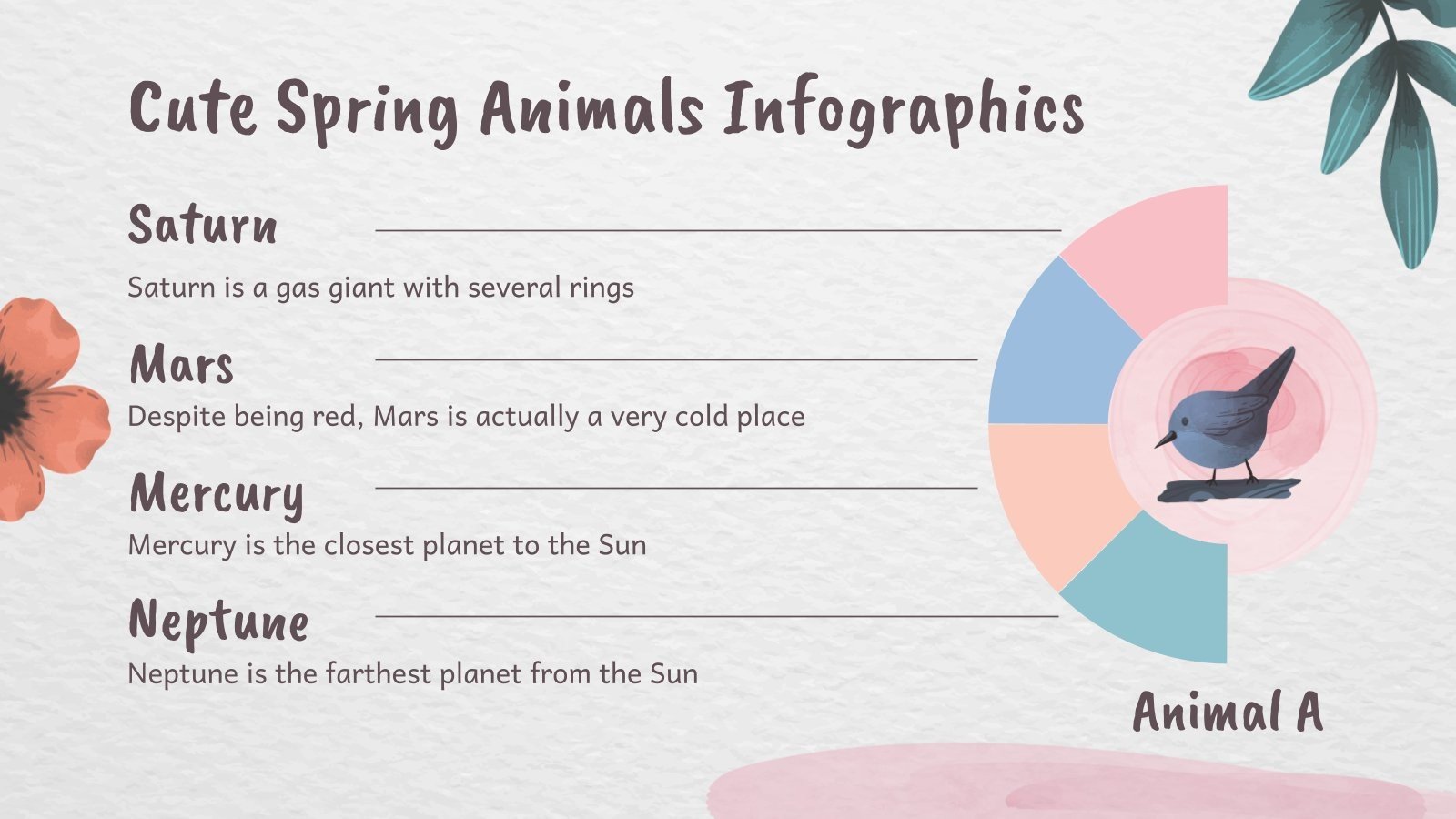 Cute Spring Animals Infographics

Saturn

Saturn is a gas giant with several rings

Mars

Despite being red, Mars is actually a very cold place

Mercury

Mercury is the closest planet to the Sun

Neptune

Neptune is the farthest planet from the Sun

Animal A